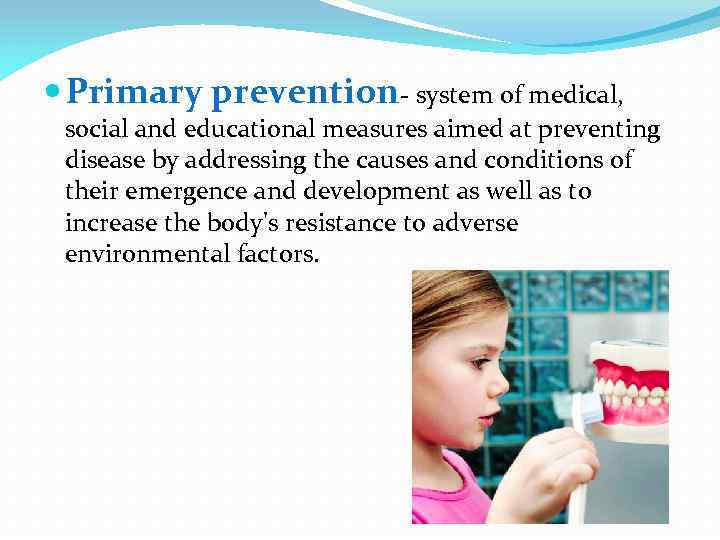 Primary prevention- system of medical, social and educational measures aimed at preventing disease by addressing the causes and conditions of their emergence and development as well as to increase the body's resistance to adverse environmental factors.